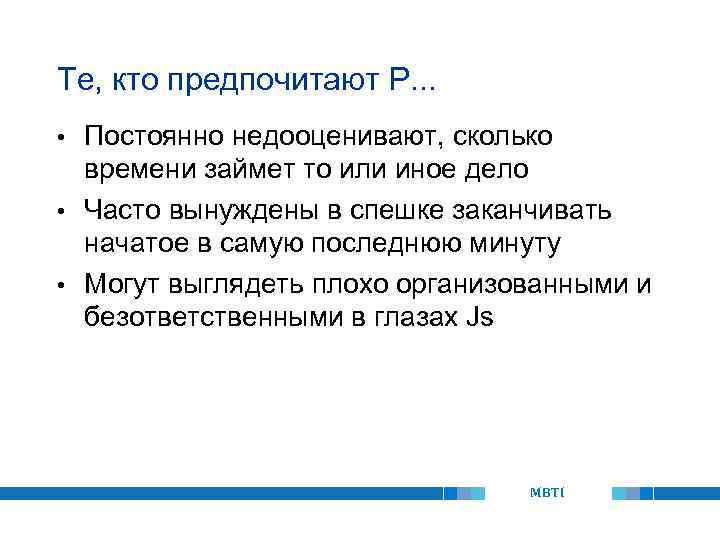 Те, кто предпочитают P...

• Постоянно недооценивают, сколько времени займет то или иное дело
• Часто вынуждены в спешке заканчивать начатое в самую последнюю минуту
• Могут выглядеть плохо организованными и безответственными в глазах Js

MBTI